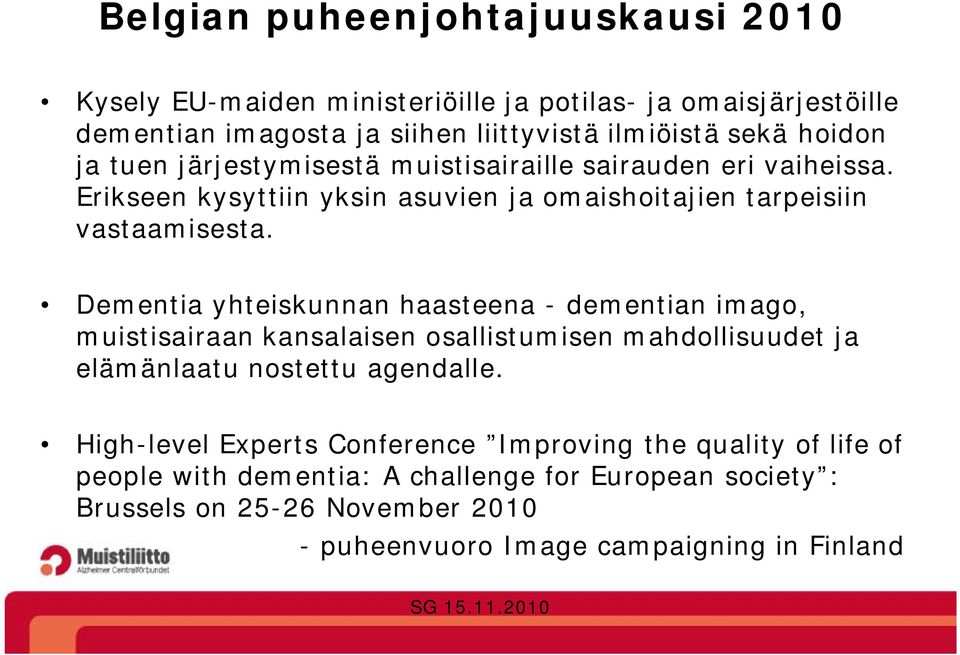 Belgian puheenjohtajuuskausi 2010

• Kysely EU-maiden ministeriöille ja potilas- ja omaisjärjestöille dementian imagosta ja siihen liittyvistä ilmiöistä sekä hoidon ja tuen järjestymisestä muistisairaille sairauden eri vaiheissa. Erikseen kysyttiin yksin asuvien ja omaishoitajien tarpeisiin vastaamisesta.

• Dementia yhteiskunnan haasteena - dementian imago, muistisairaan kansalaisen osallistumisen mahdollisuudet ja elämänlaatu nostettu agendalle.

• High-level Experts Conference ”Improving the quality of life of people with dementia: A challenge for European society”: Brussels on 25-26 November 2010

- puheenvuoro Image campaigning in Finland

Muistiliitto
Alzheimer Centralförbundet

SG 15.11.2010